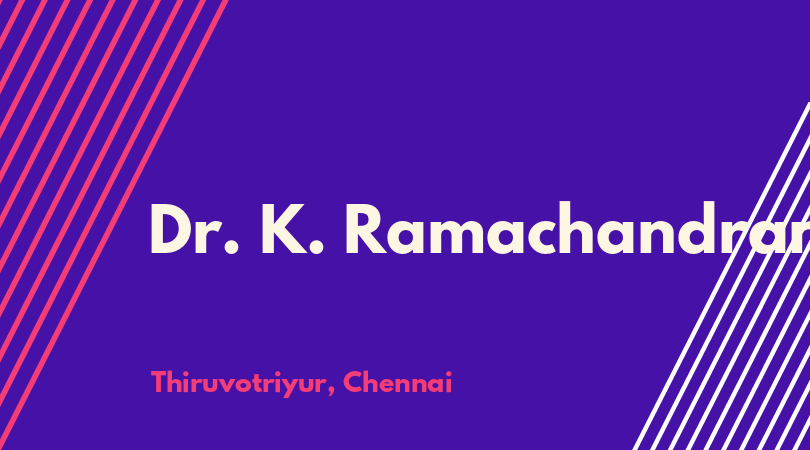 Dr. K. Ramachandran

Thiruvotriyur, Chennai